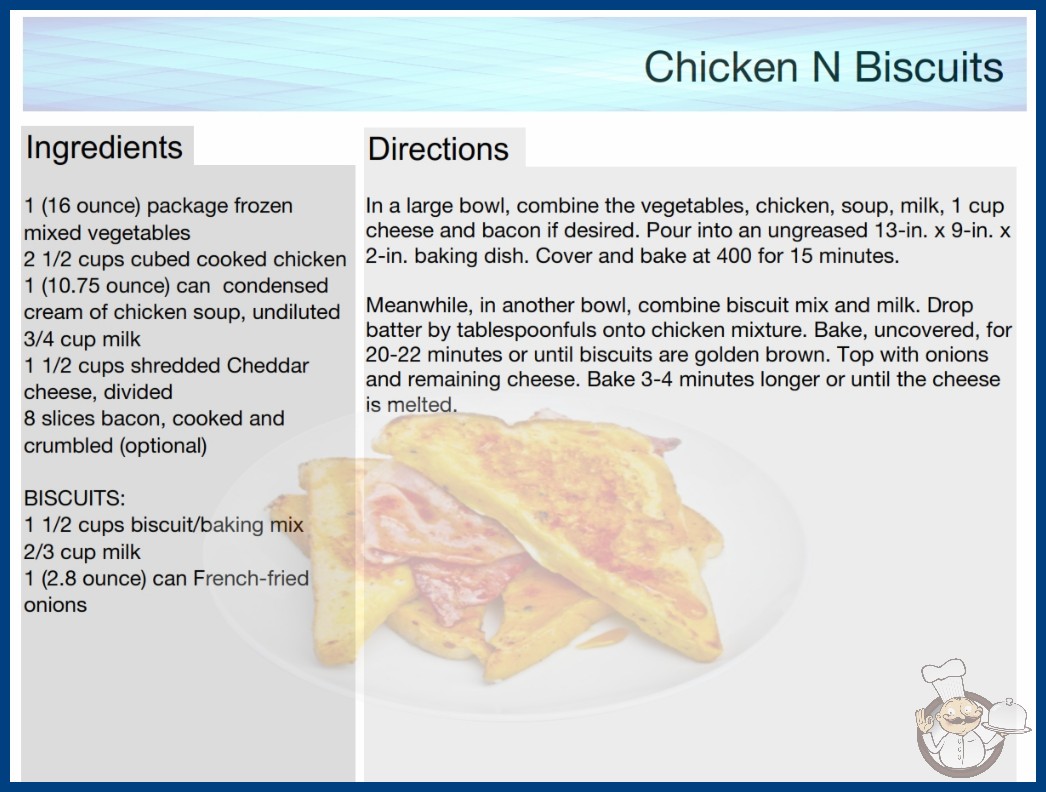 Chicken N Biscuits

Ingredients

1 (16 ounce) package frozen mixed vegetables
2 1/2 cups cubed cooked chicken
1 (10.75 ounce) can condensed cream of chicken soup, undiluted
3/4 cup milk
1 1/2 cups shredded Cheddar cheese, divided
8 slices bacon, cooked and crumbled (optional)

BISCUITS:
1 1/2 cups biscuit/baking mix
2/3 cup milk
1 (2.8 ounce) can French-fried onions

Directions

In a large bowl, combine the vegetables, chicken, soup, milk, 1 cup cheese and bacon if desired. Pour into an ungreased 13-in. x 9-in. x 2-in. baking dish. Cover and bake at 400 for 15 minutes.

Meanwhile, in another bowl, combine biscuit mix and milk. Drop batter by tablespoonfuls onto chicken mixture. Bake, uncovered, for 20-22 minutes or until biscuits are golden brown. Top with onions and remaining cheese. Bake 3-4 minutes longer or until the cheese is melted.